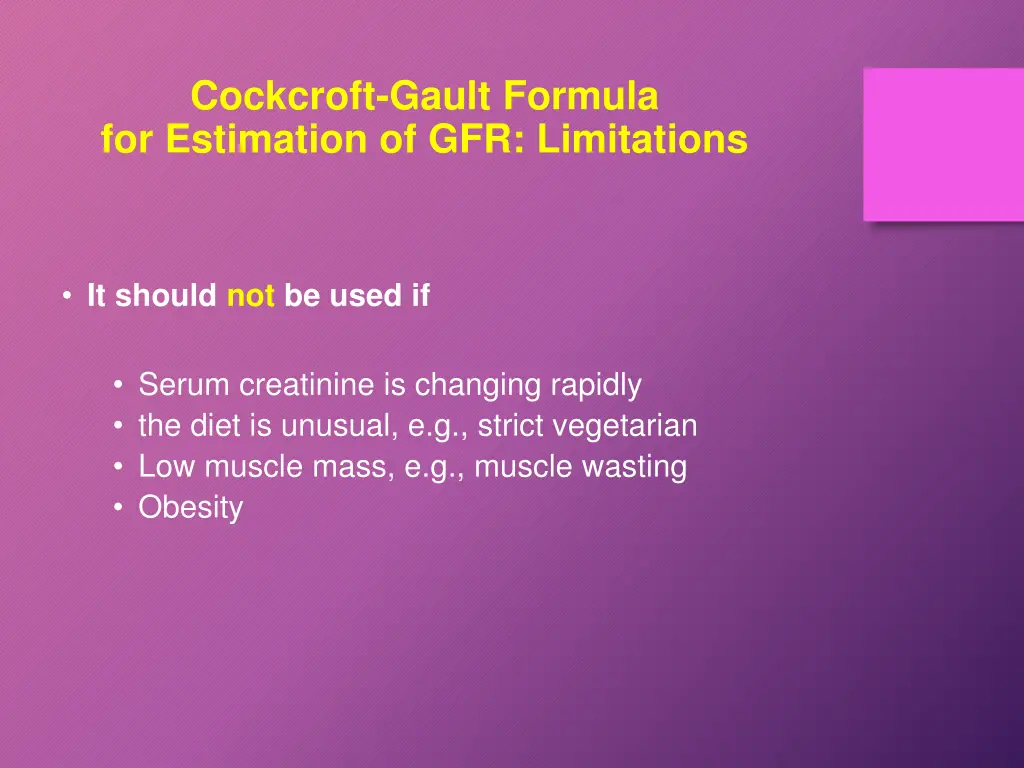 Cockcroft-Gault Formula
for Estimation of GFR: Limitations

• It should not be used if

• Serum creatinine is changing rapidly
• the diet is unusual, e.g., strict vegetarian
• Low muscle mass, e.g., muscle wasting
• Obesity